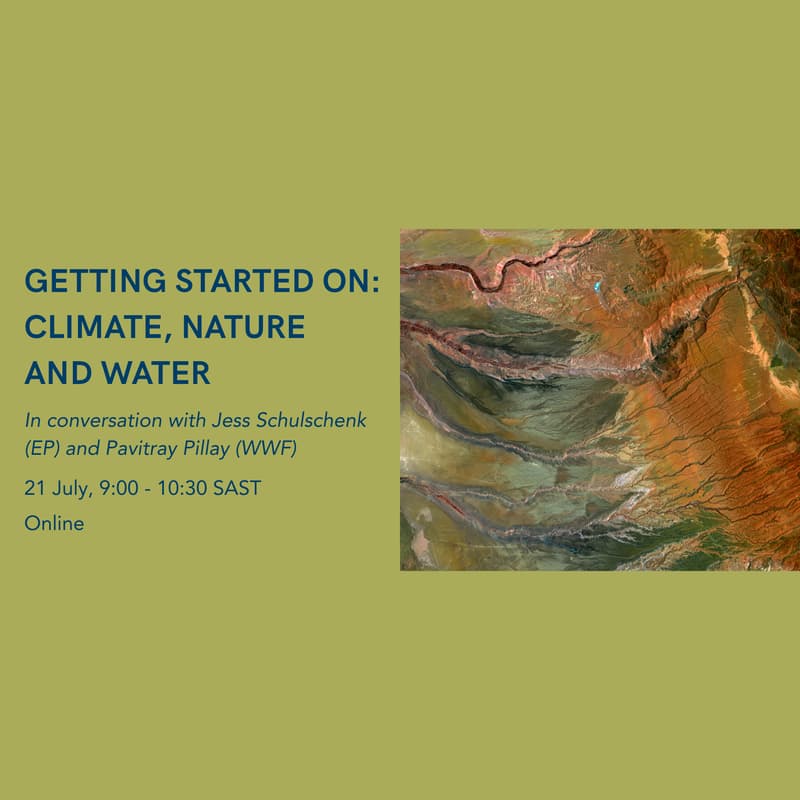 GETTING STARTED ON: CLIMATE, NATURE AND WATER

In conversation with Jess Schulschenk (EP) and Pavitray Pillay (WWF)

21 July, 9:00 - 10:30 SAST

Online